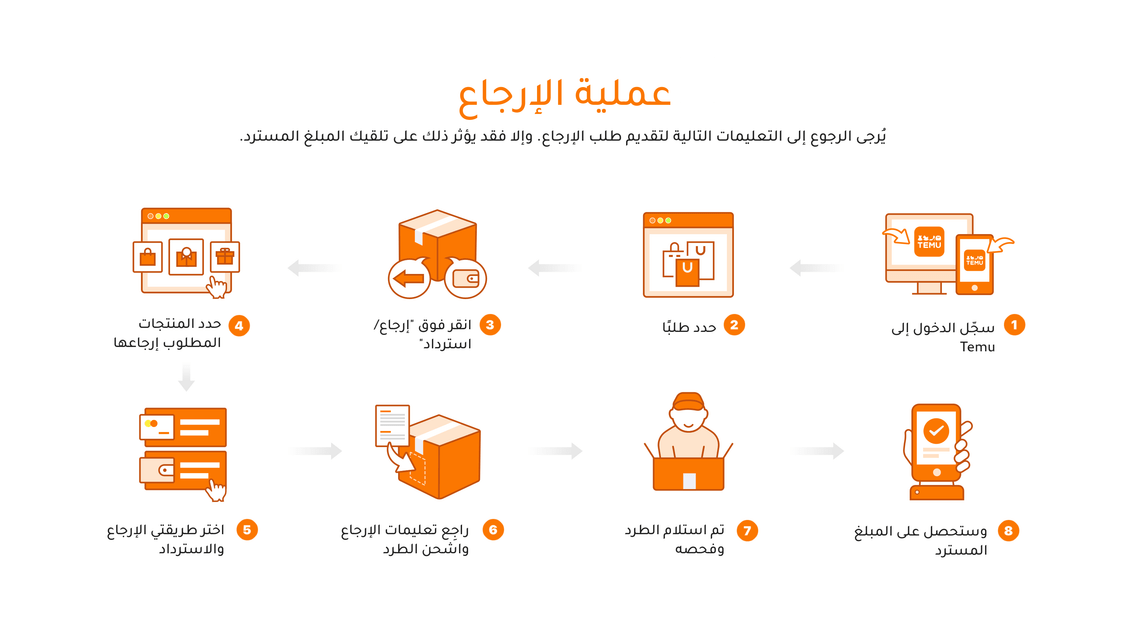 عملية الإرجاع

يُرجى الرجوع إلى التعليمات التالية لتقديم طلب الإرجاع. وإلا فقد يؤثر ذلك على تلقيك المبلغ المسترد.

TEMU

TEMU

1 سجّل الدخول إلى Temu

2 حدد طلبًا

3 انقر فوق "إرجاع/ استرداد"

4 حدد المنتجات المطلوب إرجاعها

5 اختر طريقتي الإرجاع والاسترداد

6 راجع تعليمات الإرجاع واشحن الطرد

7 تم استلام الطرد وفحصه

8 وستحصل على المبلغ المسترد